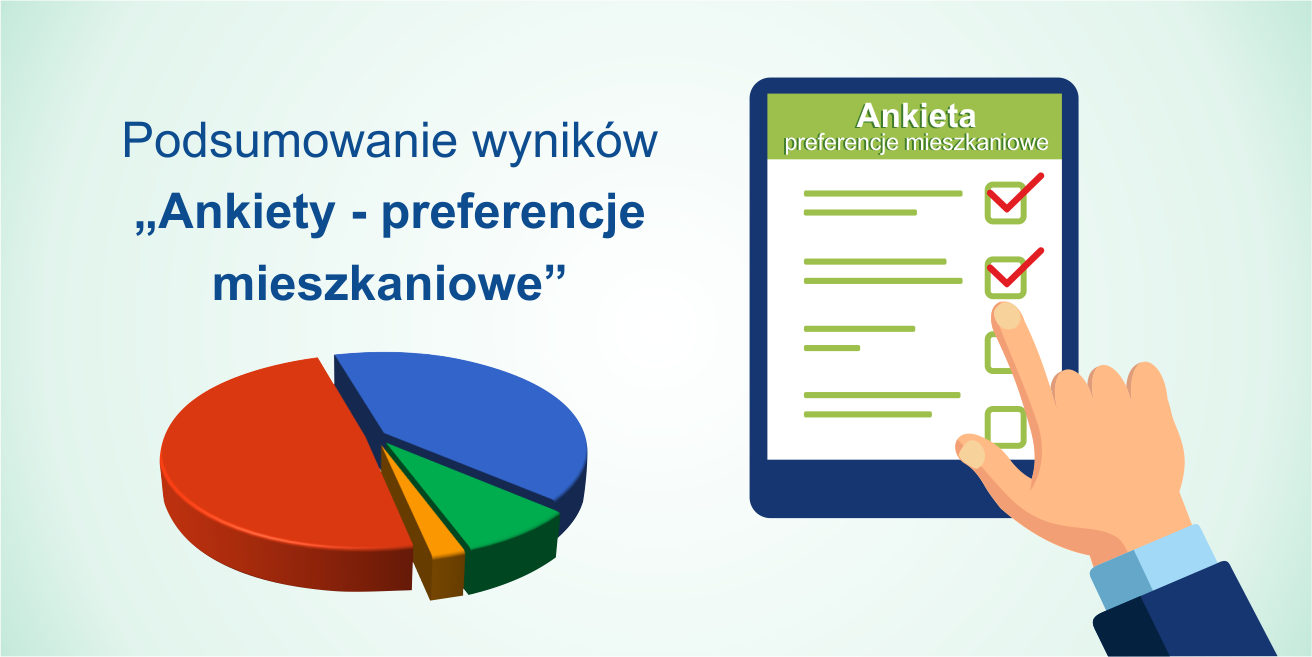 Podsumowanie wyników
„Ankiety - preferencje mieszkaniowe”

Ankieta
preferencje mieszkaniowe